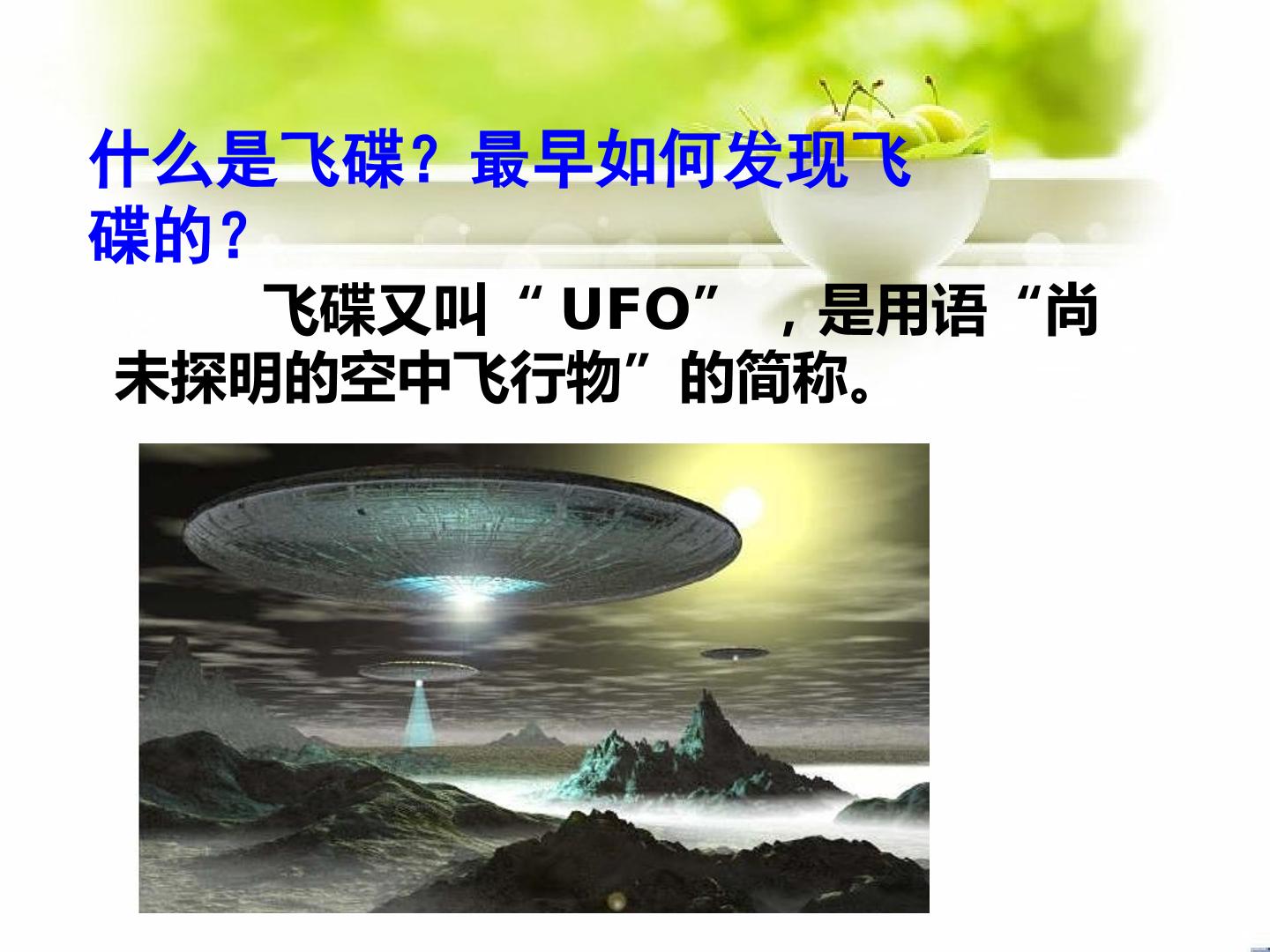 什么是飞碟？最早如何发现飞碟的？

飞碟又叫“UFO”，是用语“尚未探明的空中飞行物”的简称。